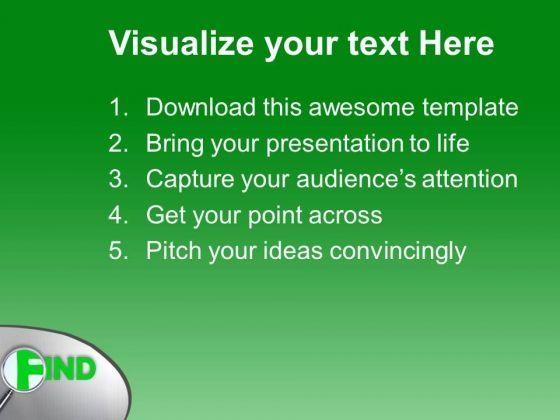 Visualize your text Here

1. Download this awesome template
2. Bring your presentation to life
3. Capture your audience's attention
4. Get your point across
5. Pitch your ideas convincingly

FIND